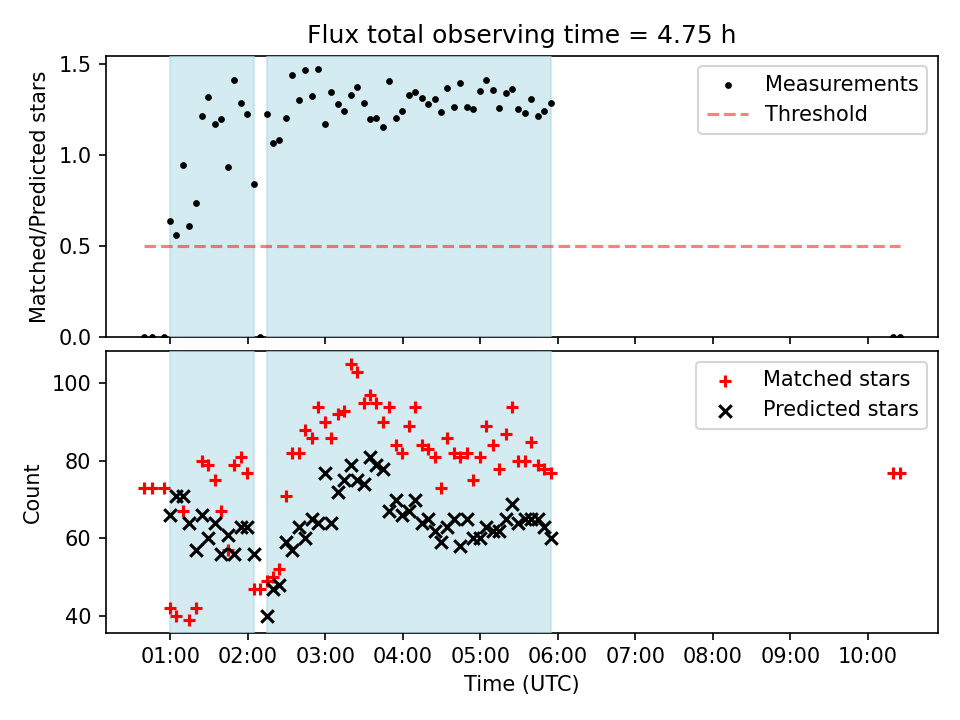 Flux total observing time = 4.75 h

Matched/Predicted stars

1.5
1.0
0.5
0.0

Measurements
Threshold

Count

100
80
60
40

Matched stars
Predicted stars

01:00 02:00 03:00 04:00 05:00 06:00 07:00 08:00 09:00 10:00

Time (UTC)